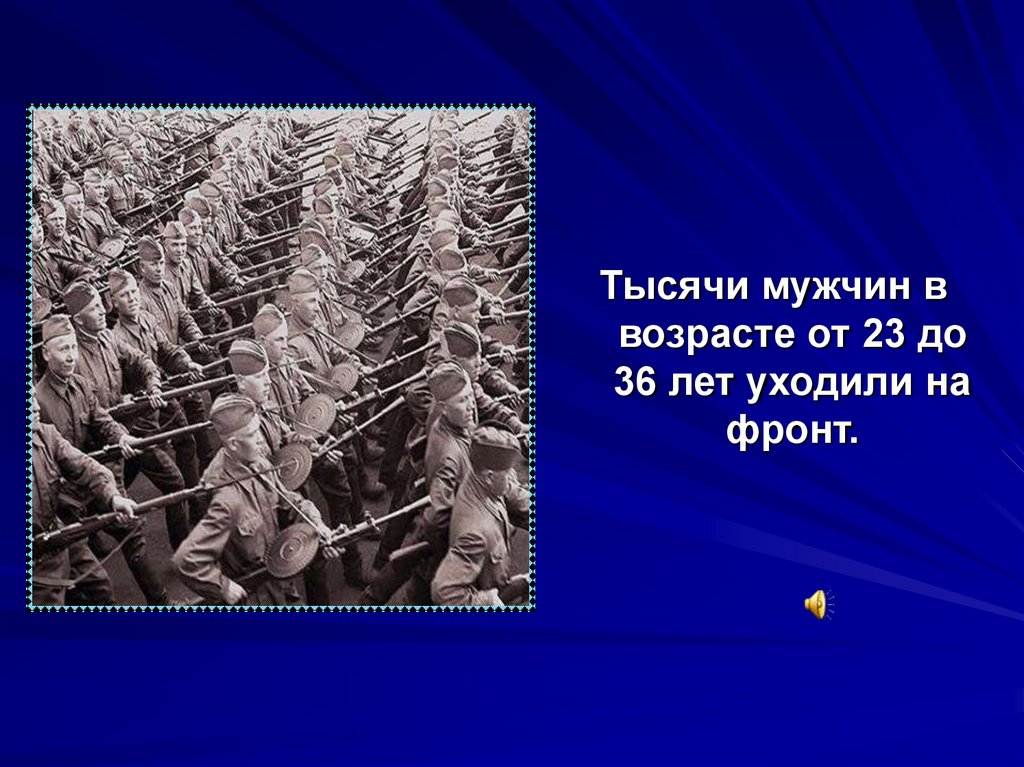 Тысячи мужчин в возрасте от 23 до 36 лет уходили на фронт.